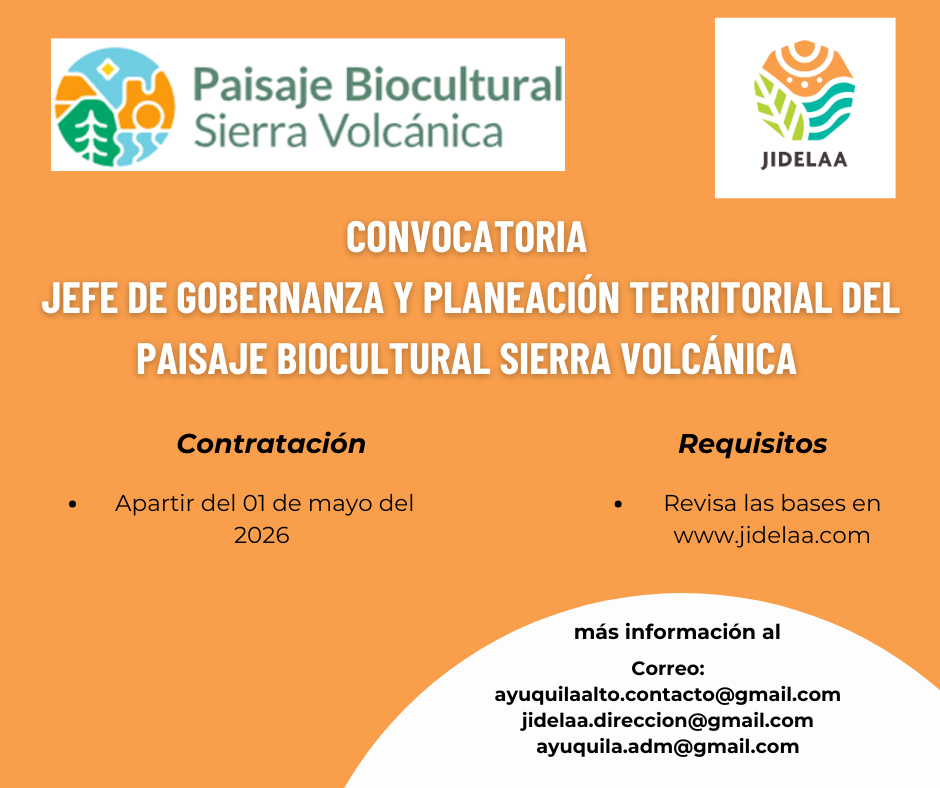 Paisaje Biocultural
Sierra Volcánica

JIDELAA

CONVOCATORIA
JEFE DE GOBERNANZA Y PLANEACIÓN TERRITORIAL DEL PAISAJE BIOCULTURAL SIERRA VOLCÁNICA

Contratación

• Apartir del 01 de mayo del 2026

Requisitos

• Revisa las bases en www.jidelaa.com

más información al

Correo:
ayuquilaalto.contacto@gmail.com
jidelaa.direccion@gmail.com
ayuquila.adm@gmail.com